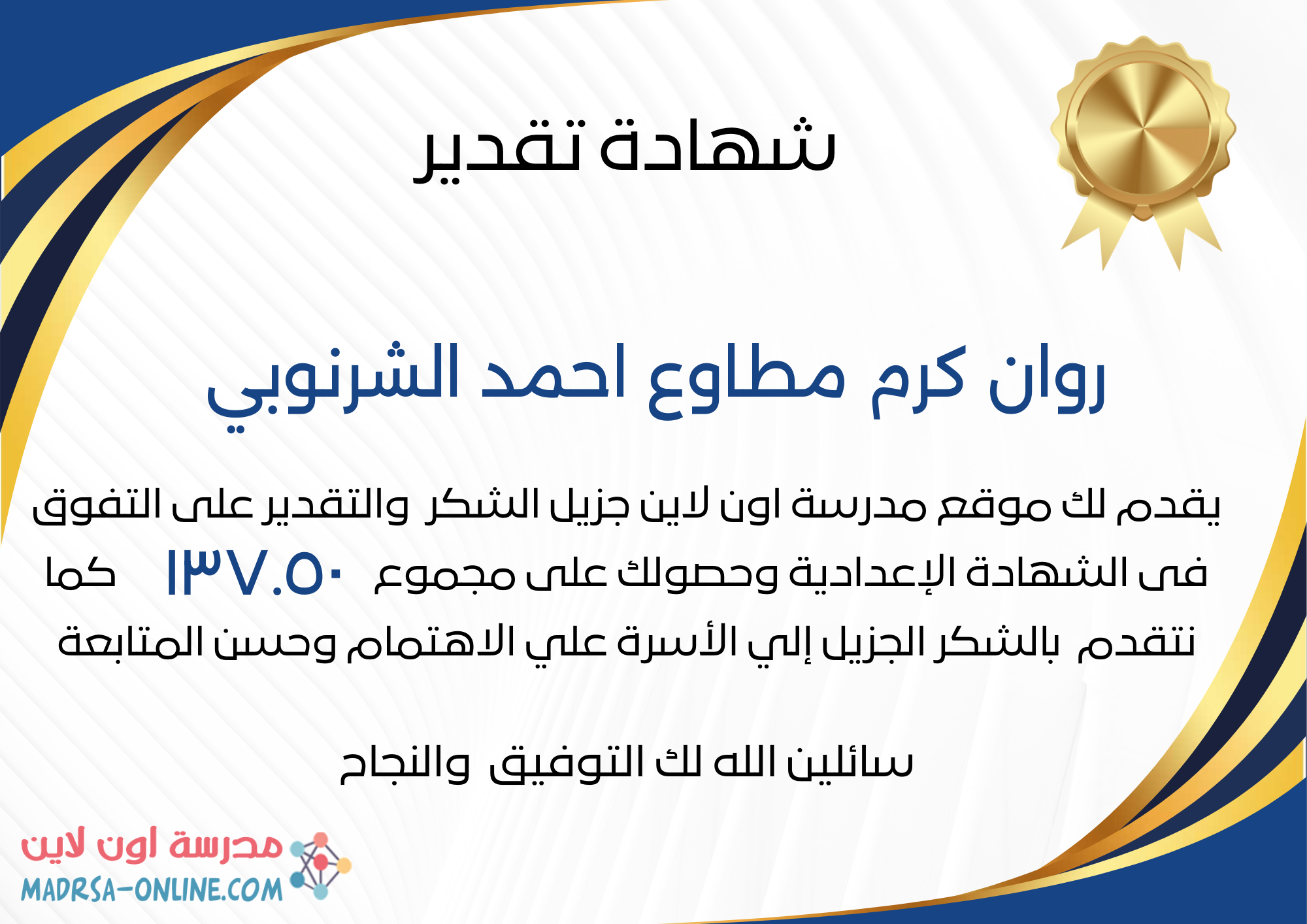 شهادة تقدير

روان كرم مطاوع احمد الشرنوبي

يقدم لك موقع مدرسة اون لاين جزيل الشكر والتقدير على التفوق فى الشهادة الإعدادية وحصولك على مجموع ١٣٧.٥٠ كما نتقدم بالشكر الجزيل إلي الأسرة علي الاهتمام وحسن المتابعة

سائلين الله لك التوفيق والنجاح

مدرسة اون لاين
MADRSA-ONLINE.COM